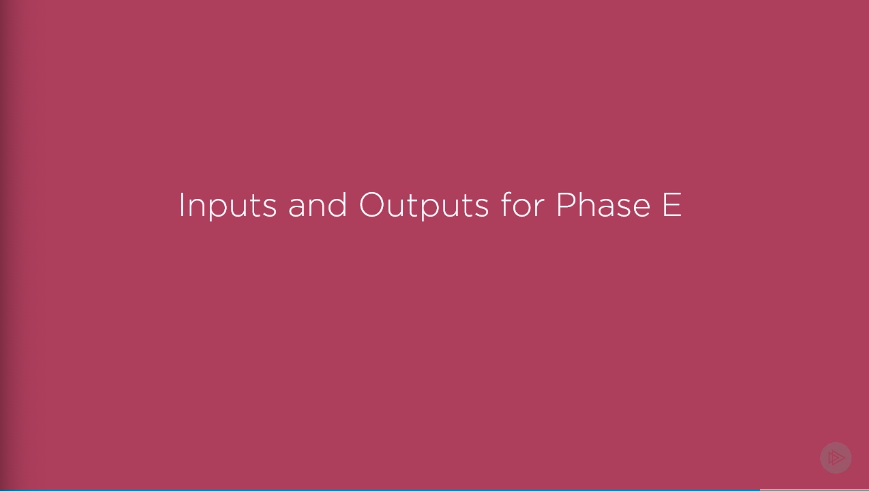 Inputs and Outputs for Phase E